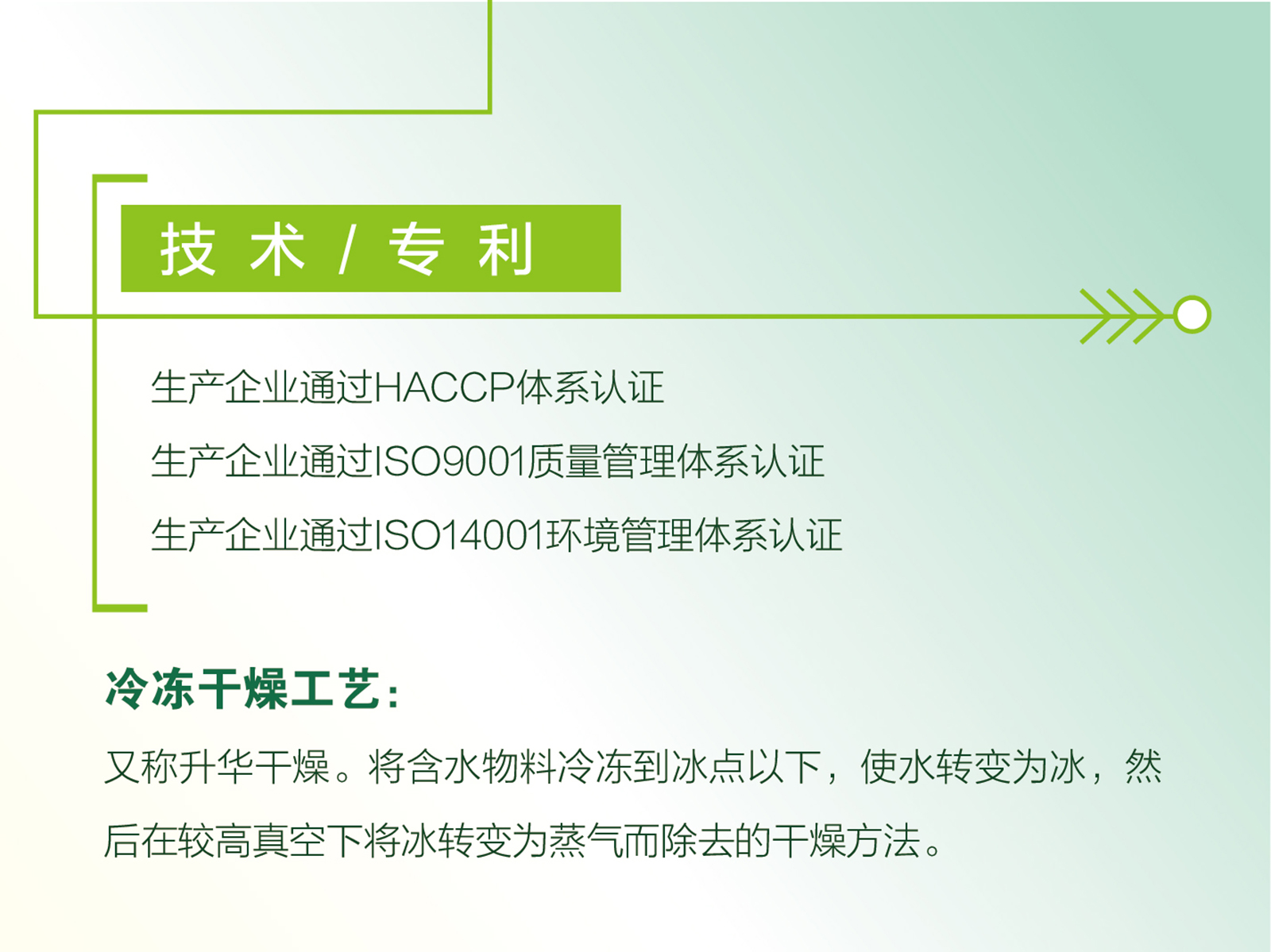 技术/专利

生产企业通过HACCP体系认证

生产企业通过ISO9001质量管理体系认证

生产企业通过ISO14001环境管理体系认证

冷冻干燥工艺：

又称升华干燥。将含水物料冷冻到冰点以下，使水转变为冰，然后在较高真空下将冰转变为蒸气而除去的干燥方法。